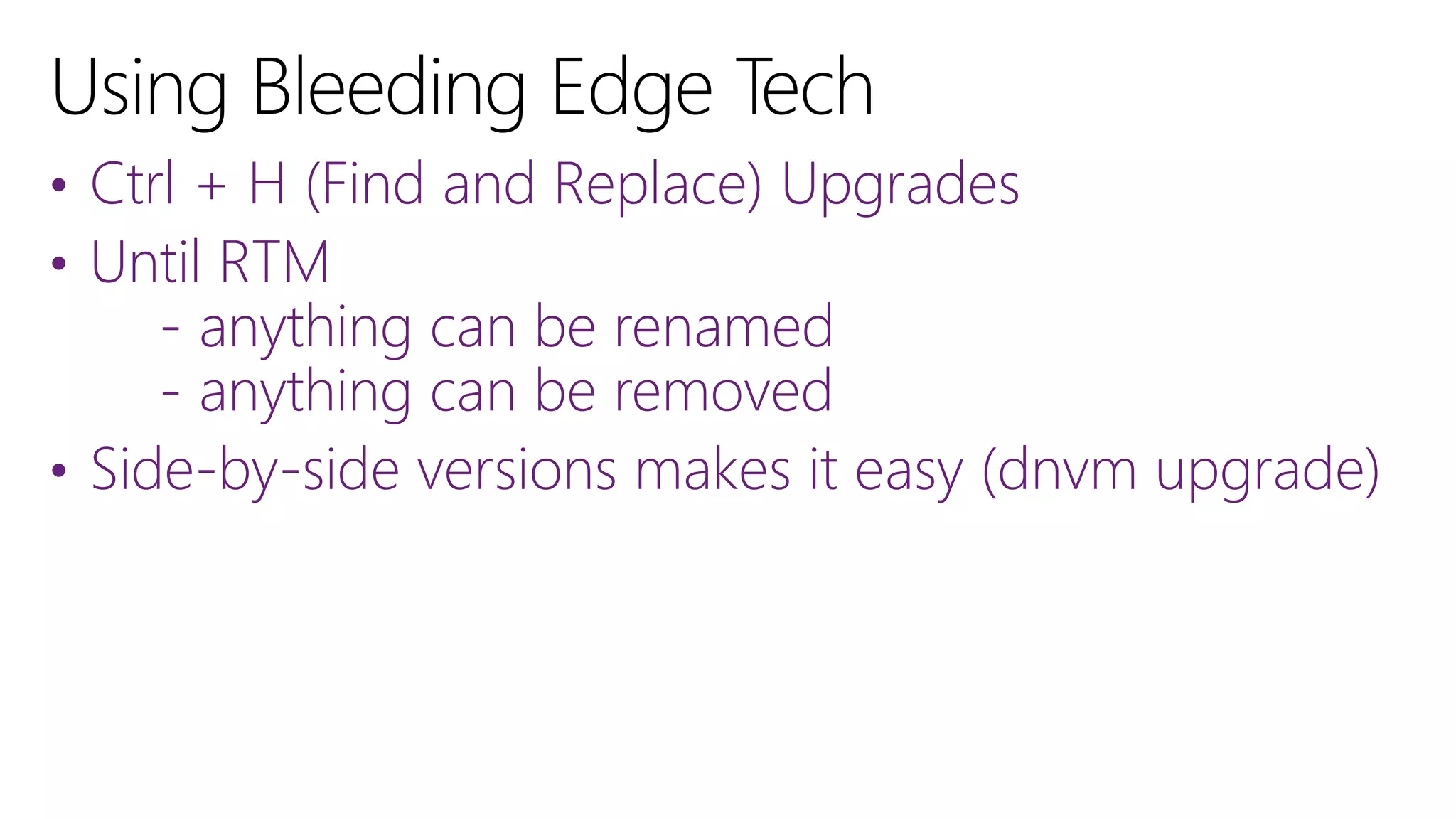 Using Bleeding Edge Tech

• Ctrl + H (Find and Replace) Upgrades
• Until RTM
  - anything can be renamed
  - anything can be removed
• Side-by-side versions makes it easy (dnvm upgrade)